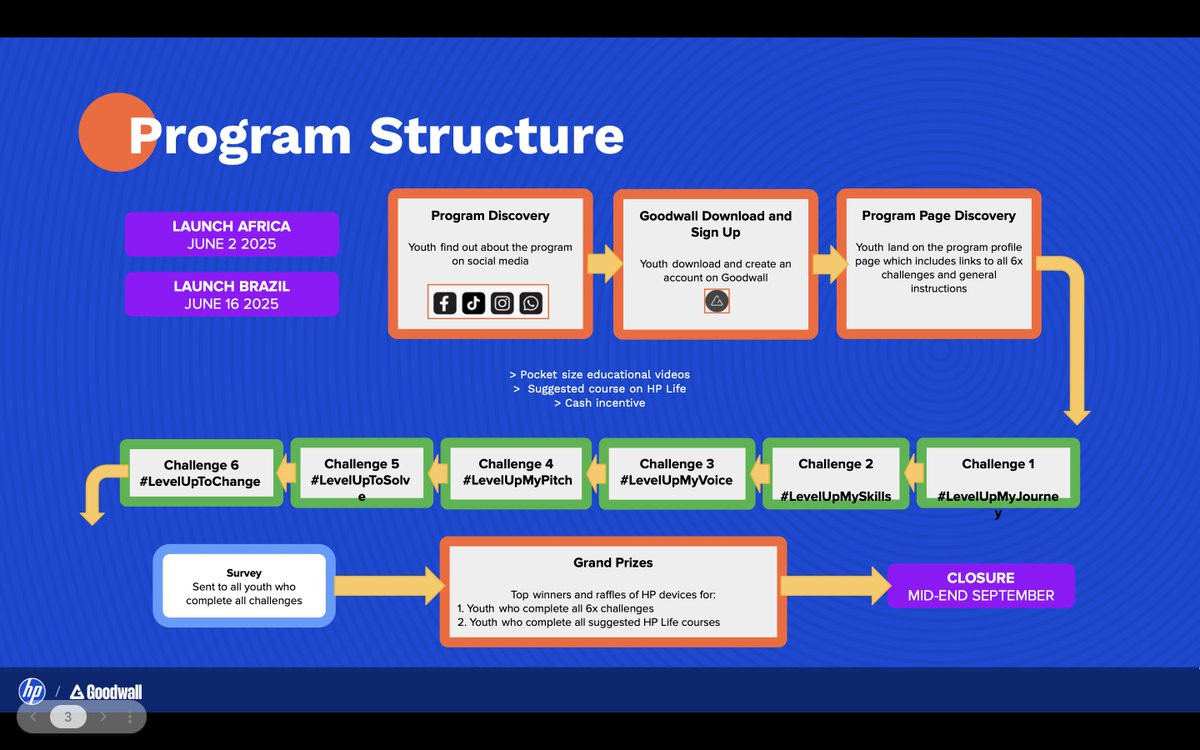 Program Structure

LAUNCH AFRICA
JUNE 2 2025

LAUNCH BRAZIL
JUNE 16 2025

Program Discovery
Youth find out about the program on social media

Goodwall Download and Sign Up
Youth download and create an account on Goodwall

Program Page Discovery
Youth land on the program profile page which includes links to all 6x challenges and general instructions

> Pocket size educational videos
> Suggested course on HP Life
> Cash incentive

Challenge 1
#LevelUpMyJourney

Challenge 2
#LevelUpMySkills

Challenge 3
#LevelUpMyVoice

Challenge 4
#LevelUpMyPitch

Challenge 5
#LevelUpToSolve

Challenge 6
#LevelUpToChange

Survey
Sent to all youth who complete all challenges

Grand Prizes
Top winners and raffles of HP devices for:
1. Youth who complete all 6x challenges
2. Youth who complete all suggested HP Life courses

CLOSURE
MID-END SEPTEMBER

hp / Goodwall

3